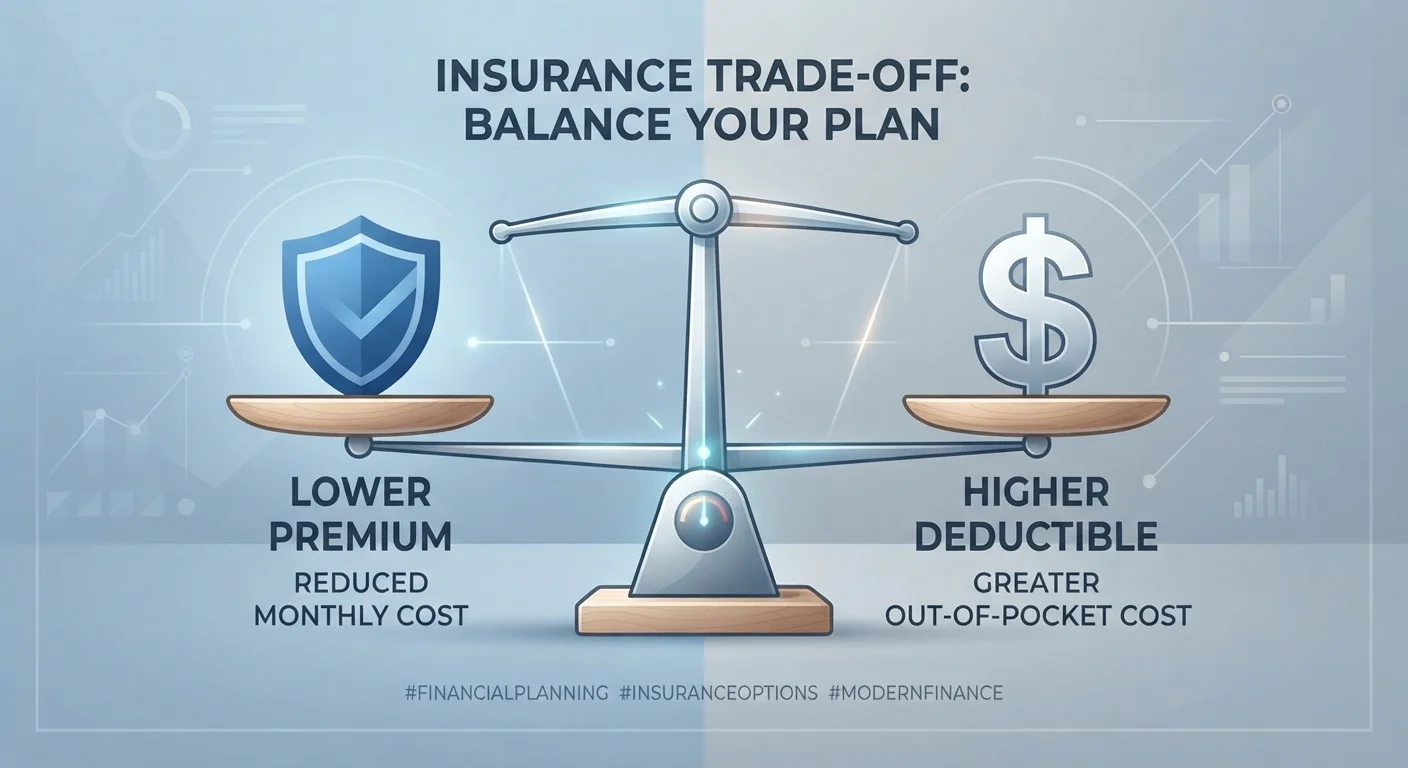 INSURANCE TRADE-OFF: BALANCE YOUR PLAN

$

LOWER PREMIUM

REDUCED MONTHLY COST

HIGHER DEDUCTIBLE

GREATER OUT-OF-POCKET COST

#FINANCIALPLANNING #INSURANCEOPTIONS #MODERNFINANCE